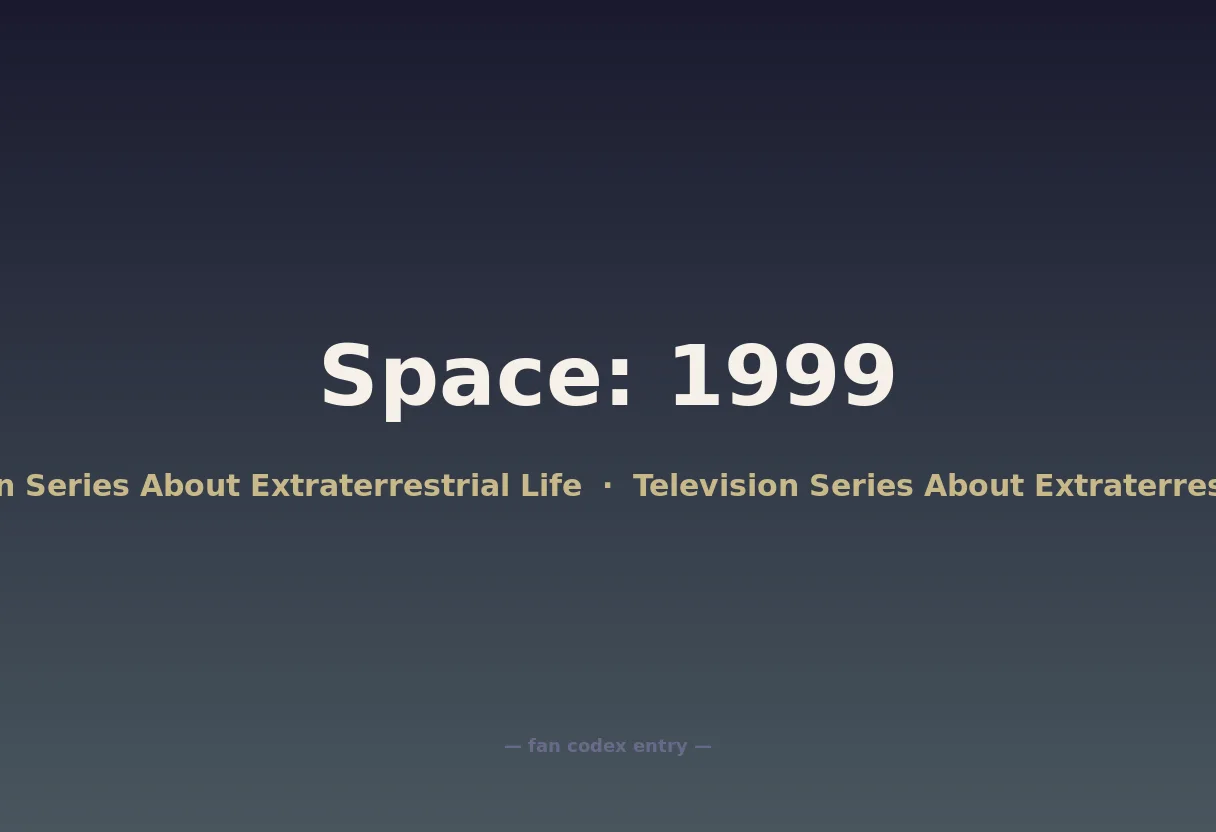 Space: 1999

n Series About Extraterrestrial Life · Television Series About Extraterres

— fan codex entry —